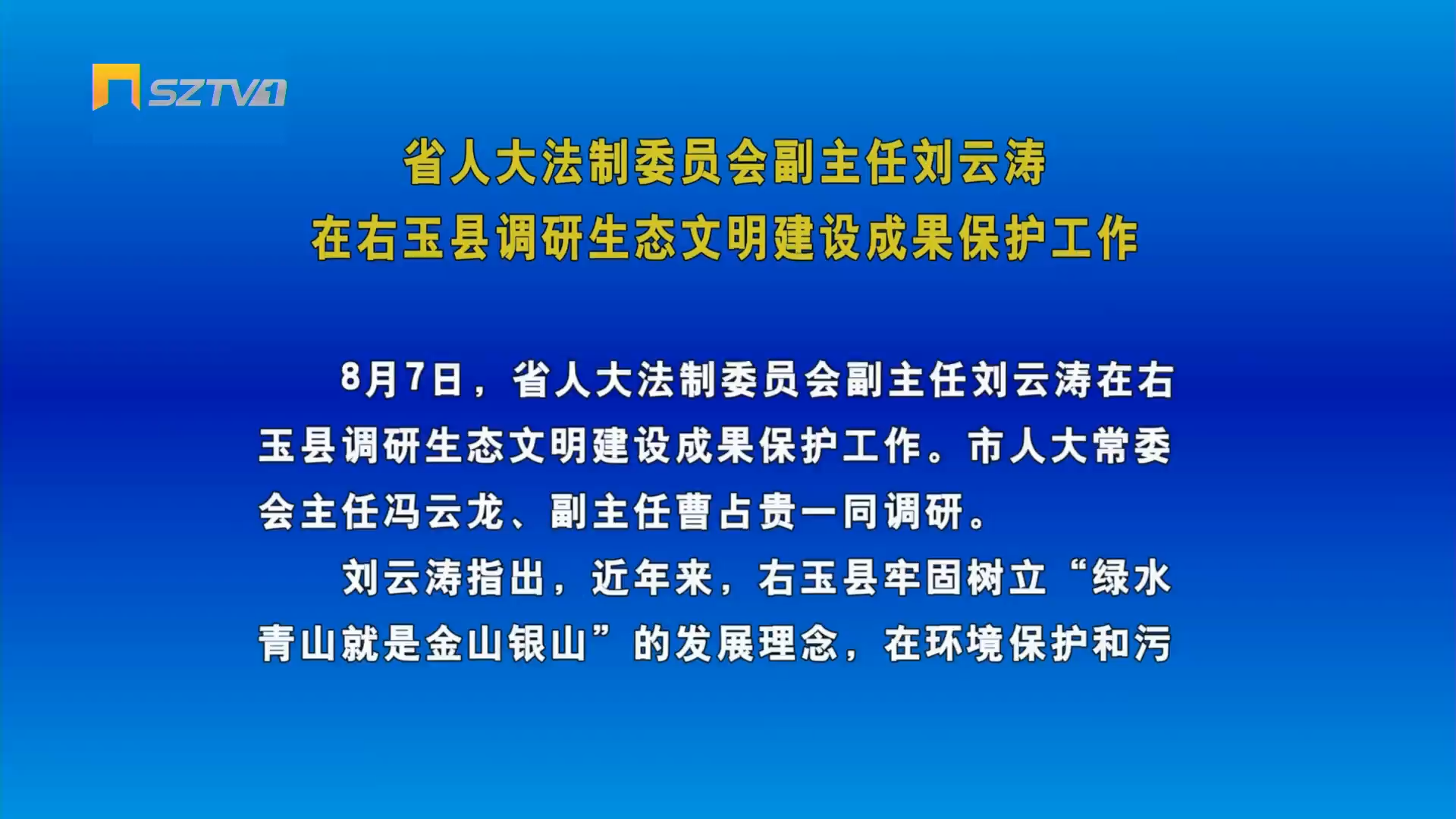 SZTV1

省人大法制委员会副主任刘云涛
在右玉县调研生态文明建设成果保护工作

8月7日，省人大法制委员会副主任刘云涛在右玉县调研生态文明建设成果保护工作。市人大常委会主任冯云龙、副主任曹占贵一同调研。

刘云涛指出，近年来，右玉县牢固树立“绿水青山就是金山银山”的发展理念，在环境保护和污